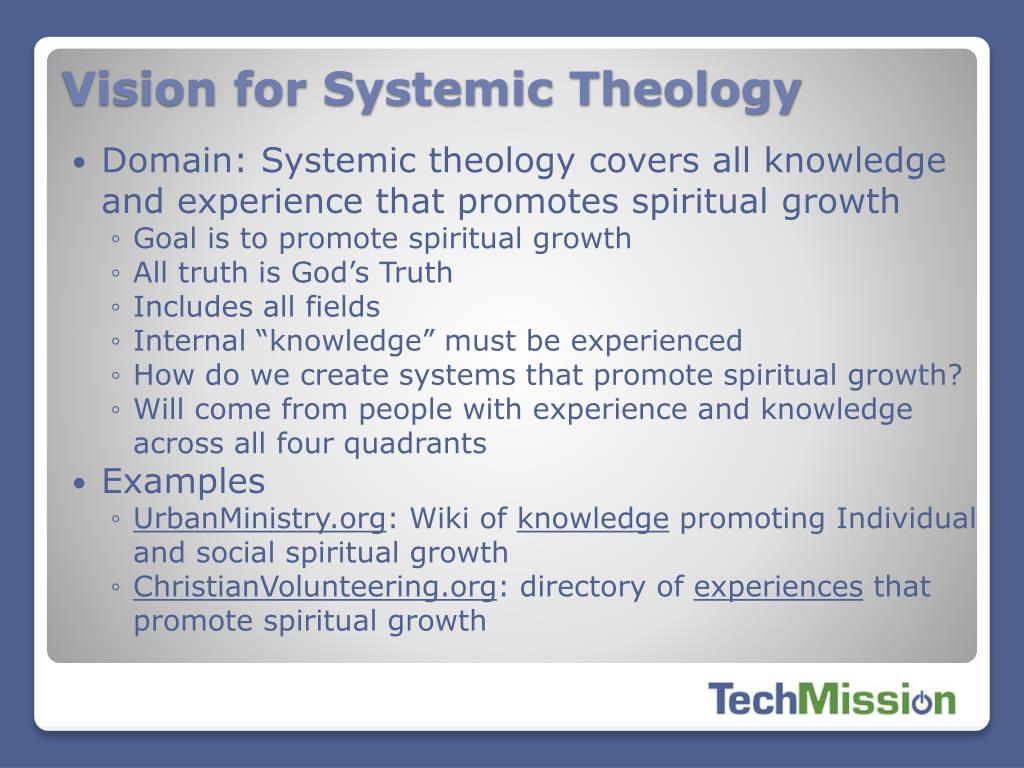 Vision for Systemic Theology

• Domain: Systemic theology covers all knowledge and experience that promotes spiritual growth
◦ Goal is to promote spiritual growth
◦ All truth is God’s Truth
◦ Includes all fields
◦ Internal “knowledge” must be experienced
◦ How do we create systems that promote spiritual growth?
◦ Will come from people with experience and knowledge across all four quadrants
• Examples
◦ UrbanMinistry.org: Wiki of knowledge promoting Individual and social spiritual growth
◦ ChristianVolunteering.org: directory of experiences that promote spiritual growth

TechMission